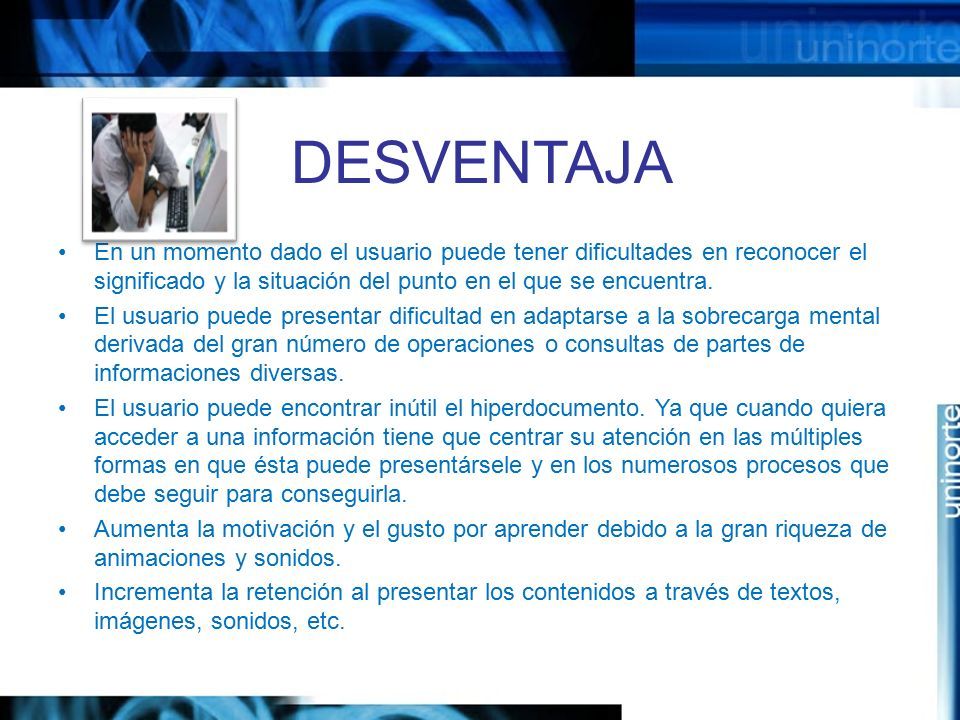 uninorte

DESVENTAJA

• En un momento dado el usuario puede tener dificultades en reconocer el significado y la situación del punto en el que se encuentra.
• El usuario puede presentar dificultad en adaptarse a la sobrecarga mental derivada del gran número de operaciones o consultas de partes de informaciones diversas.
• El usuario puede encontrar inútil el hiperdocumento. Ya que cuando quiera acceder a una información tiene que centrar su atención en las múltiples formas en que ésta puede presentársele y en los numerosos procesos que debe seguir para conseguirla.
• Aumenta la motivación y el gusto por aprender debido a la gran riqueza de animaciones y sonidos.
• Incrementa la retención al presentar los contenidos a través de textos, imágenes, sonidos, etc.

uninorte